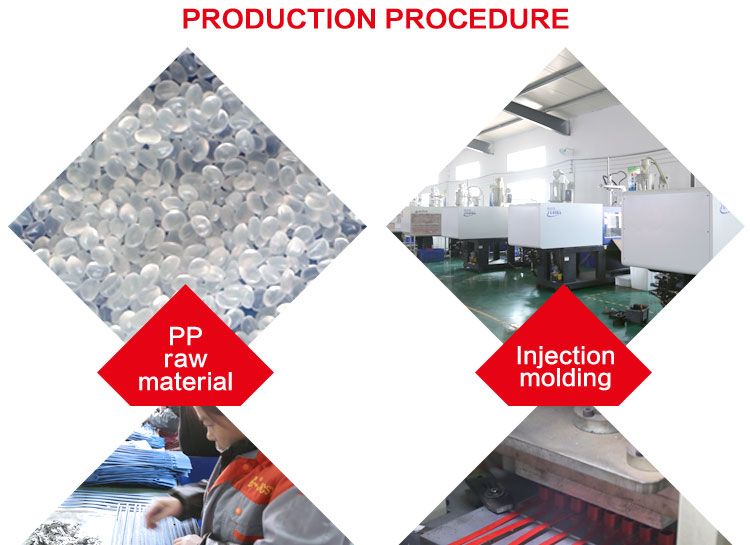 PRODUCTION PROCEDURE

PP raw material

Injection molding